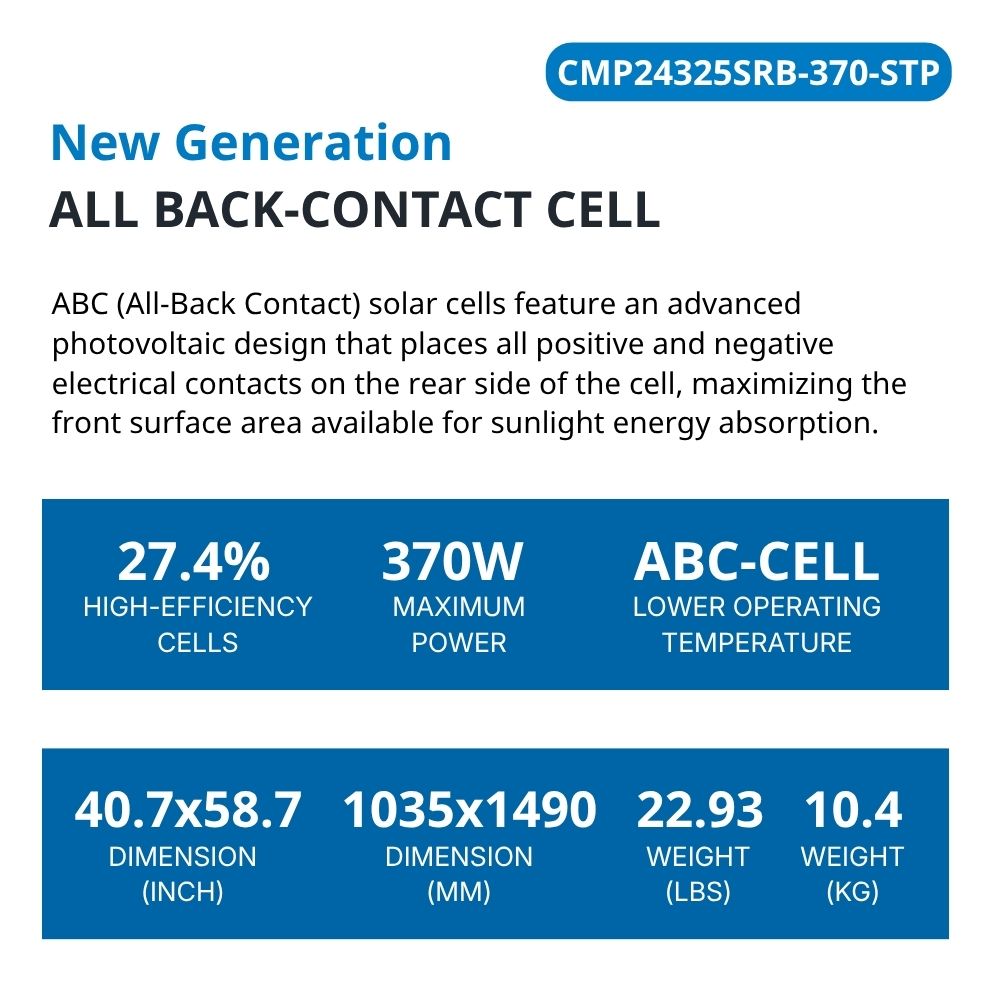 CMP24325SRB-370-STP

New Generation
ALL BACK-CONTACT CELL

ABC (All-Back Contact) solar cells feature an advanced photovoltaic design that places all positive and negative electrical contacts on the rear side of the cell, maximizing the front surface area available for sunlight energy absorption.

27.4%
HIGH-EFFICIENCY CELLS

370W
MAXIMUM POWER

ABC-CELL
LOWER OPERATING TEMPERATURE

40.7x58.7
DIMENSION (INCH)

1035x1490
DIMENSION (MM)

22.93
WEIGHT (LBS)

10.4
WEIGHT (KG)